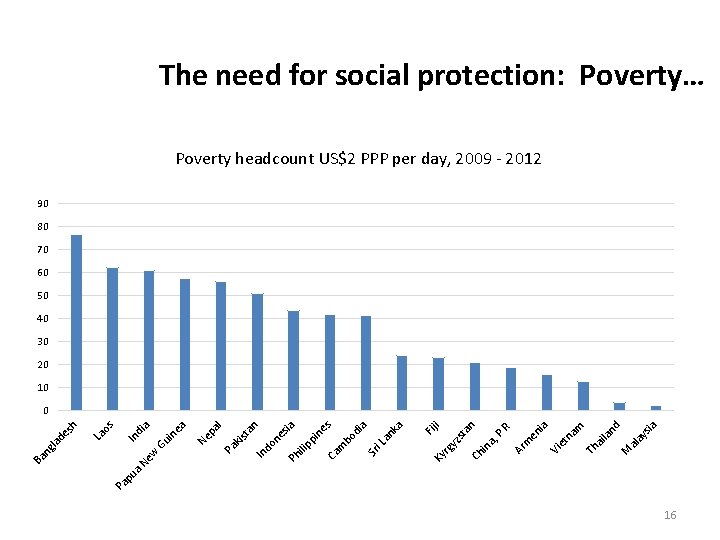 The need for social protection: Poverty…

Poverty headcount US$2 PPP per day, 2009 - 2012

90
80
70
60
50
40
30
20
10
0

Bangladesh
Laos
India
Papua New Guinea
Nepal
Pakistan
Indonesia
Philippines
Cambodia
Sri Lanka
Fiji
Kyrgyzstan
China, PR
Armenia
Vietnam
Thailand
Malaysia

16